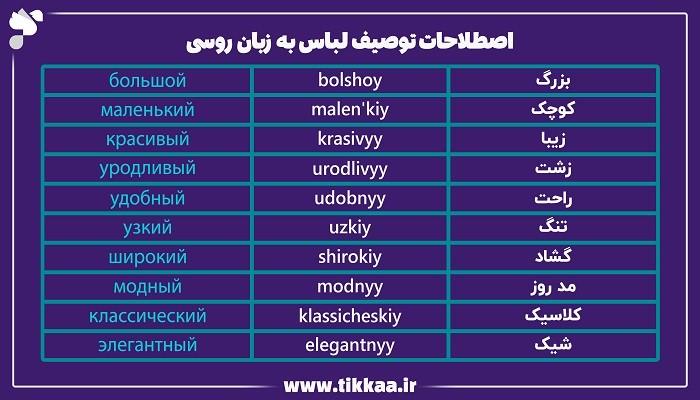 اصطلاحات توصیف لباس به زبان روسی

| большой | bolshoy | بزرگ |
|---|---|---|
| маленький | malen'kiy | کوچک |
| красивый | krasivyy | زیبا |
| уродливый | urodlivyy | زشت |
| удобный | udobnyy | راحت |
| узкий | uzkiy | تنگ |
| широкий | shirokiy | گشاد |
| модный | modnyy | مد روز |
| классический | klassicheskiy | کلاسیک |
| элегантный | elegantnyy | شیک |

www.tikkaa.ir